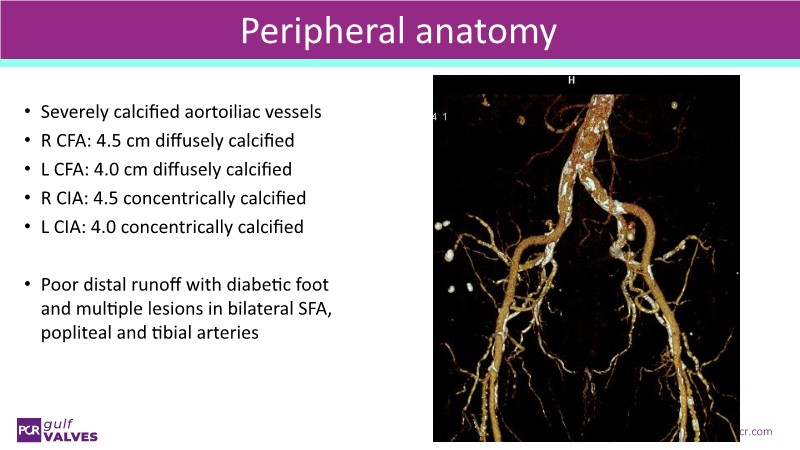 Peripheral anatomy

• Severely calcified aortoiliac vessels
• R CFA: 4.5 cm diffusely calcified
• L CFA: 4.0 cm diffusely calcified
• R CIA: 4.5 concentrically calcified
• L CIA: 4.0 concentrically calcified

• Poor distal runoff with diabetic foot and multiple lesions in bilateral SFA, popliteal and tibial arteries

H

4 1

PCR gulf VALVES

cr.com